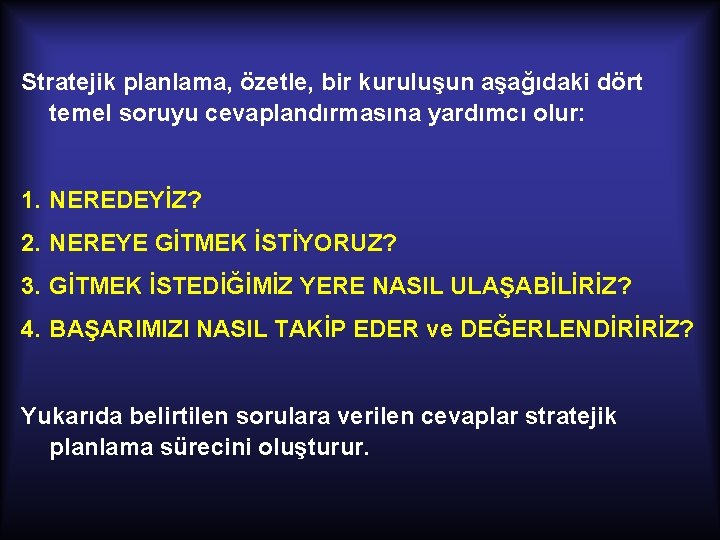 Stratejik planlama, özetle, bir kuruluşun aşağıdaki dört temel soruyu cevaplandırmasına yardımcı olur:

1. NEREDEYİZ?
2. NEREYE GİTMEK İSTİYORUZ?
3. GİTMEK İSTEDİĞİMİZ YERE NASIL ULAŞABİLİRİZ?
4. BAŞARIMIZI NASIL TAKİP EDER ve DEĞERLENDİRİRİZ?

Yukarıda belirtilen sorulara verilen cevaplar stratejik planlama sürecini oluşturur.